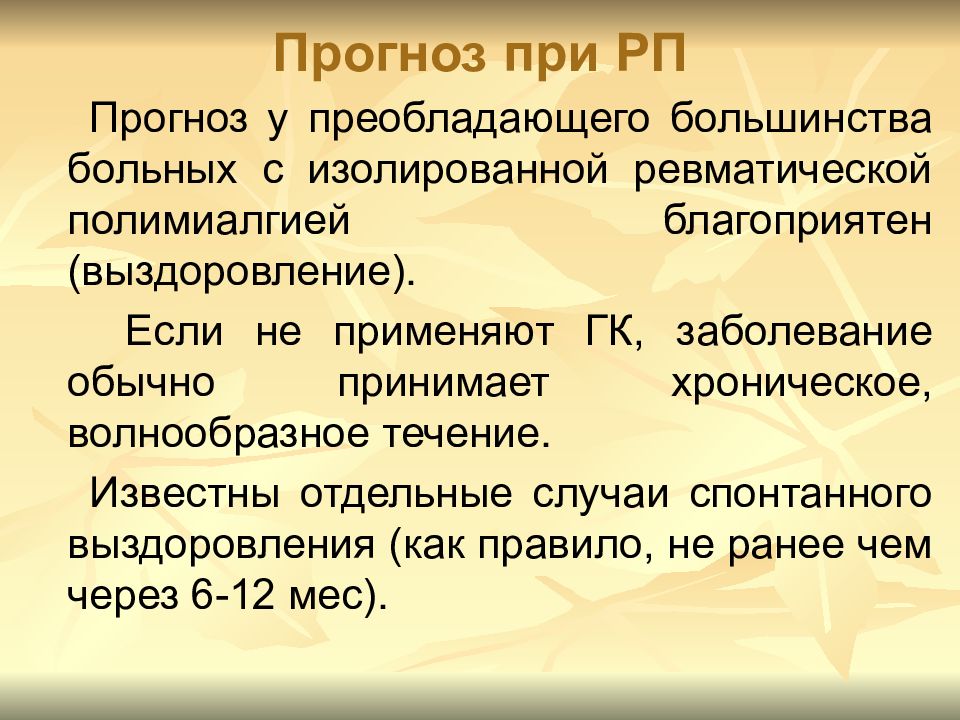 Прогноз при РП

Прогноз у преобладающего большинства больных с изолированной ревматической полимиалгией благоприятен (выздоровление).

Если не применяют ГК, заболевание обычно принимает хроническое, волнообразное течение.

Известны отдельные случаи спонтанного выздоровления (как правило, не ранее чем через 6-12 мес).